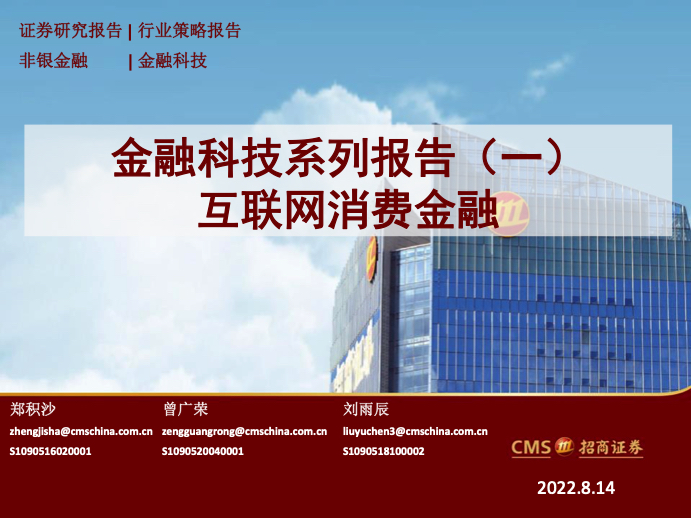 证券研究报告 | 行业策略报告
非银金融 | 金融科技

金融科技系列报告（一）
互联网消费金融

郑积沙
zhengjisha@cmschina.com.cn
S1090516020001

曾广荣
zengguangrong@cmschina.com.cn
S1090520040001

刘雨辰
liuyuchen3@cmschina.com.cn
S1090518100002

CMS 招商证券

2022.8.14